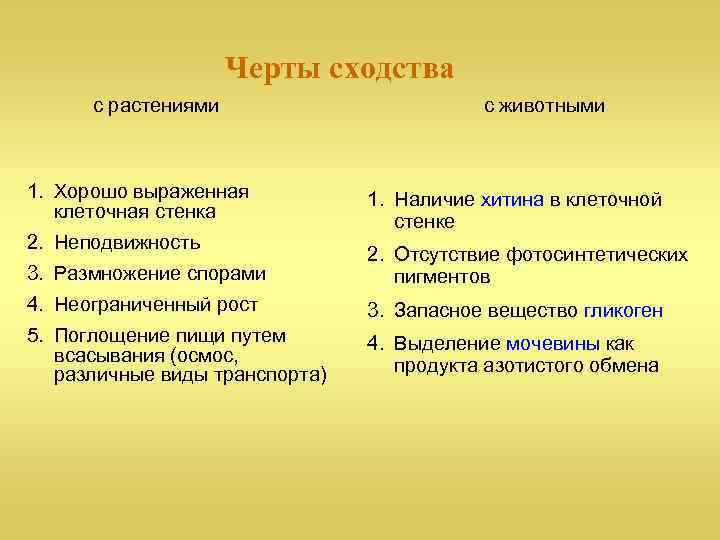 Черты сходства

с растениями

1. Хорошо выраженная клеточная стенка
2. Неподвижность
3. Размножение спорами
4. Неограниченный рост
5. Поглощение пищи путем всасывания (осмос, различные виды транспорта)

с животными

1. Наличие хитина в клеточной стенке
2. Отсутствие фотосинтетических пигментов
3. Запасное вещество гликоген
4. Выделение мочевины как продукта азотистого обмена